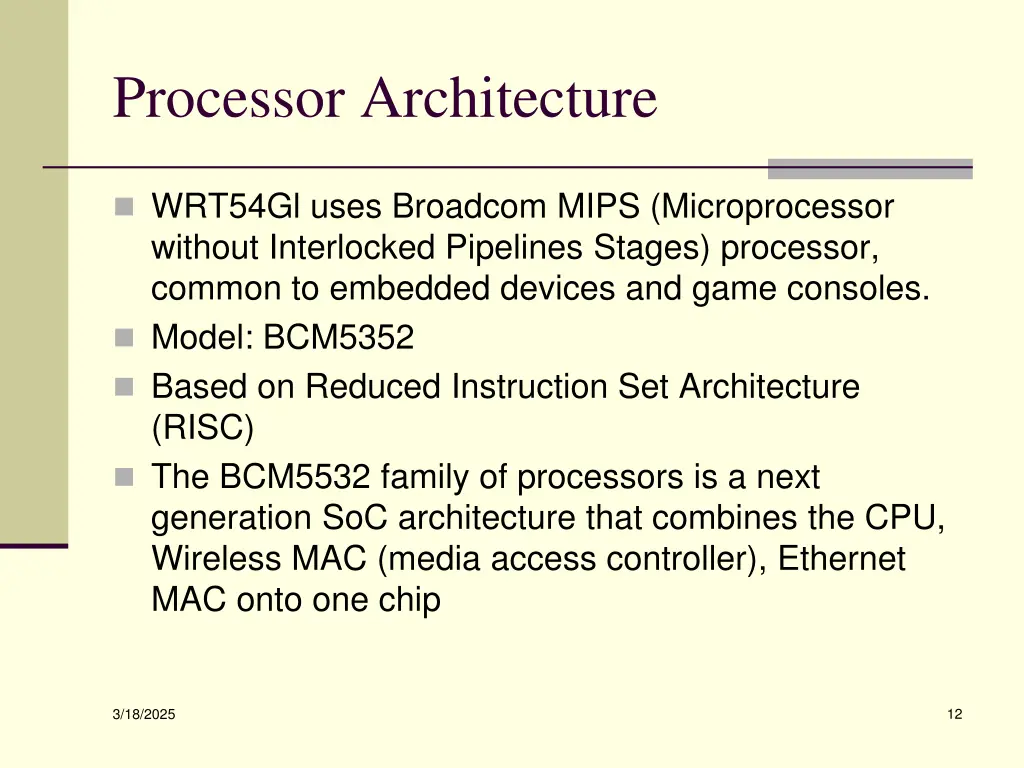 Processor Architecture

WRT54Gl uses Broadcom MIPS (Microprocessor without Interlocked Pipelines Stages) processor, common to embedded devices and game consoles.

Model: BCM5352

Based on Reduced Instruction Set Architecture (RISC)

The BCM5532 family of processors is a next generation SoC architecture that combines the CPU, Wireless MAC (media access controller), Ethernet MAC onto one chip

3/18/2025

12